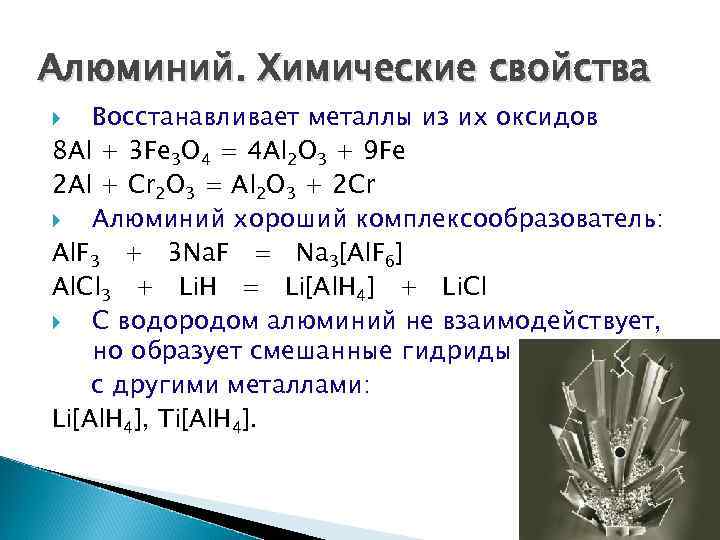 Алюминий. Химические свойства

Восстанавливает металлы из их оксидов

$8Al + 3Fe_3O_4 = 4Al_2O_3 + 9Fe$

$2Al + Cr_2O_3 = Al_2O_3 + 2Cr$

Алюминий хороший комплексообразователь:

$AlF_3 + 3NaF = Na_3[AlF_6]$

$AlCl_3 + LiH = Li[AlH_4] + LiCl$

С водородом алюминий не взаимодействует, но образует смешанные гидриды с другими металлами:

$Li[AlH_4]$, $Ti[AlH_4]$.